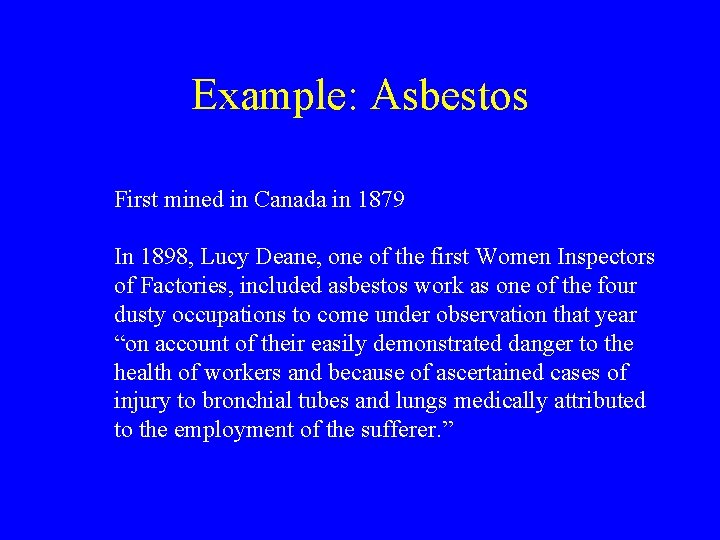 Example: Asbestos

First mined in Canada in 1879

In 1898, Lucy Deane, one of the first Women Inspectors of Factories, included asbestos work as one of the four dusty occupations to come under observation that year “on account of their easily demonstrated danger to the health of workers and because of ascertained cases of injury to bronchial tubes and lungs medically attributed to the employment of the sufferer.”